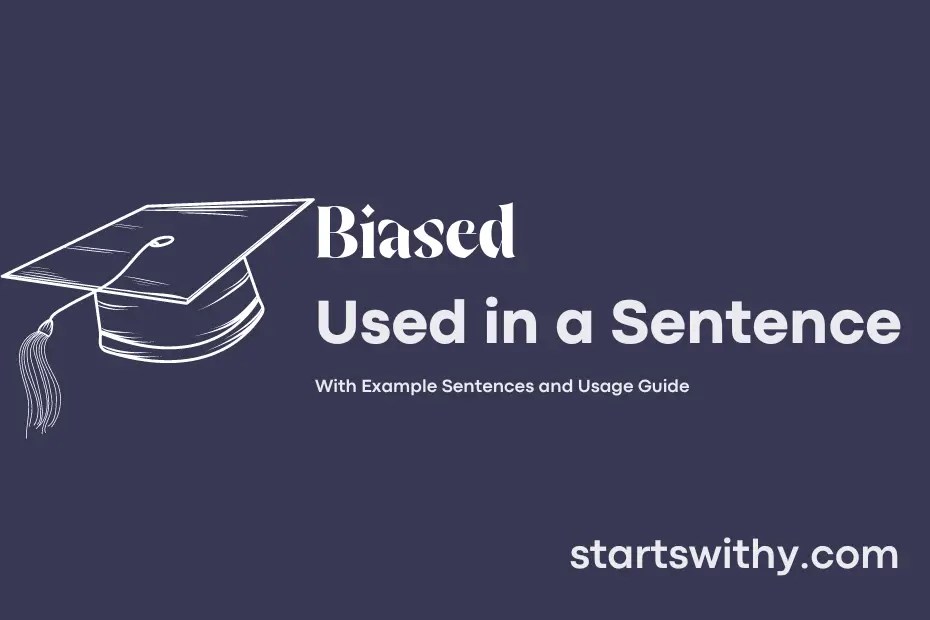 Biased
Used in a Sentence

With Example Sentences and Usage Guide

startswithy.com